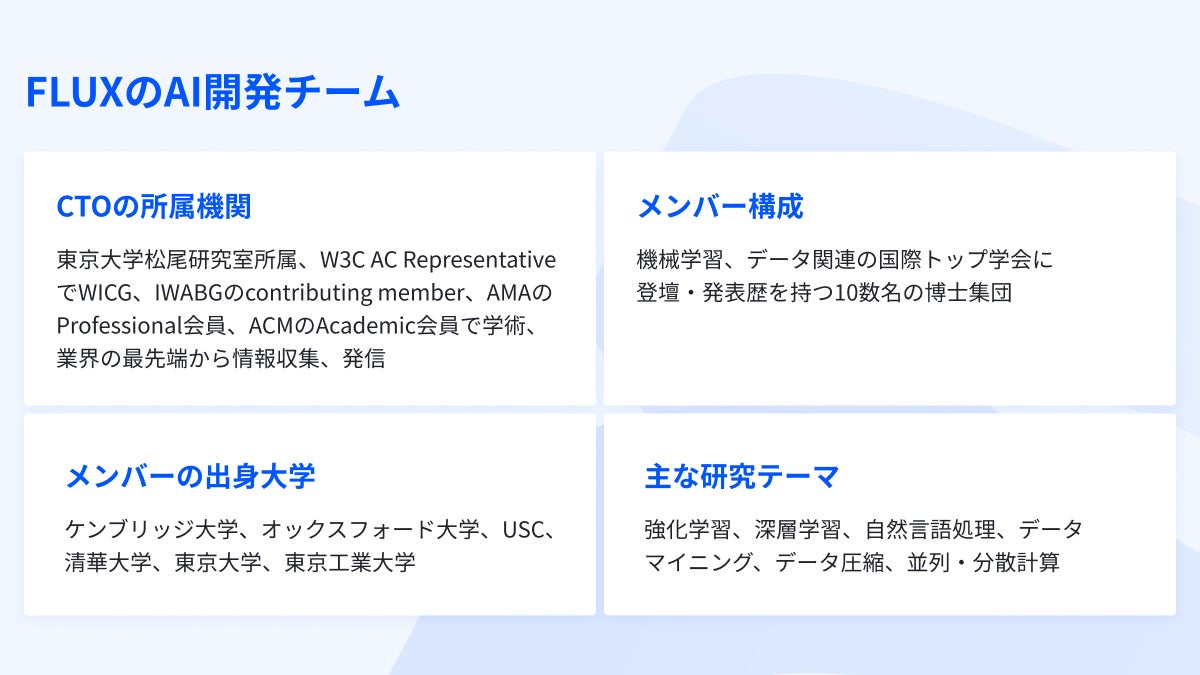 FLUXのAI開発チーム

CTOの所属機関

東京大学松尾研究室所属、W3C AC RepresentativeでWICG、IWABGのcontributing member、AMAのProfessional会員、ACMのAcademic会員で学術、業界の最先端から情報収集、発信

メンバー構成

機械学習、データ関連の国際トップ学会に登壇・発表歴を持つ10数名の博士集団

メンバーの出身大学

ケンブリッジ大学、オックスフォード大学、USC、清華大学、東京大学、東京工業大学

主な研究テーマ

強化学習、深層学習、自然言語処理、データマイニング、データ圧縮、並列・分散計算